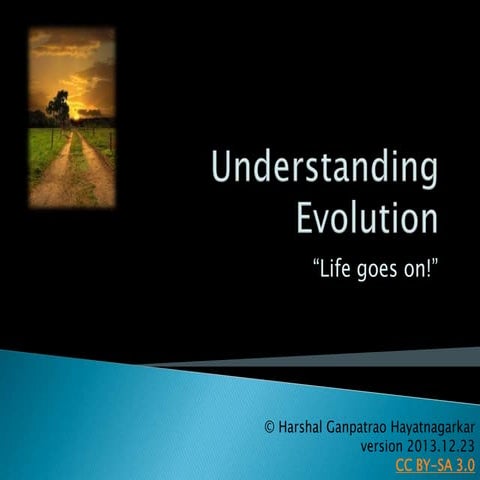 Understanding Evolution

“Life goes on!”

© Harshal Ganpatrao Hayatnagarkar
version 2013.12.23
CC BY-SA 3.0